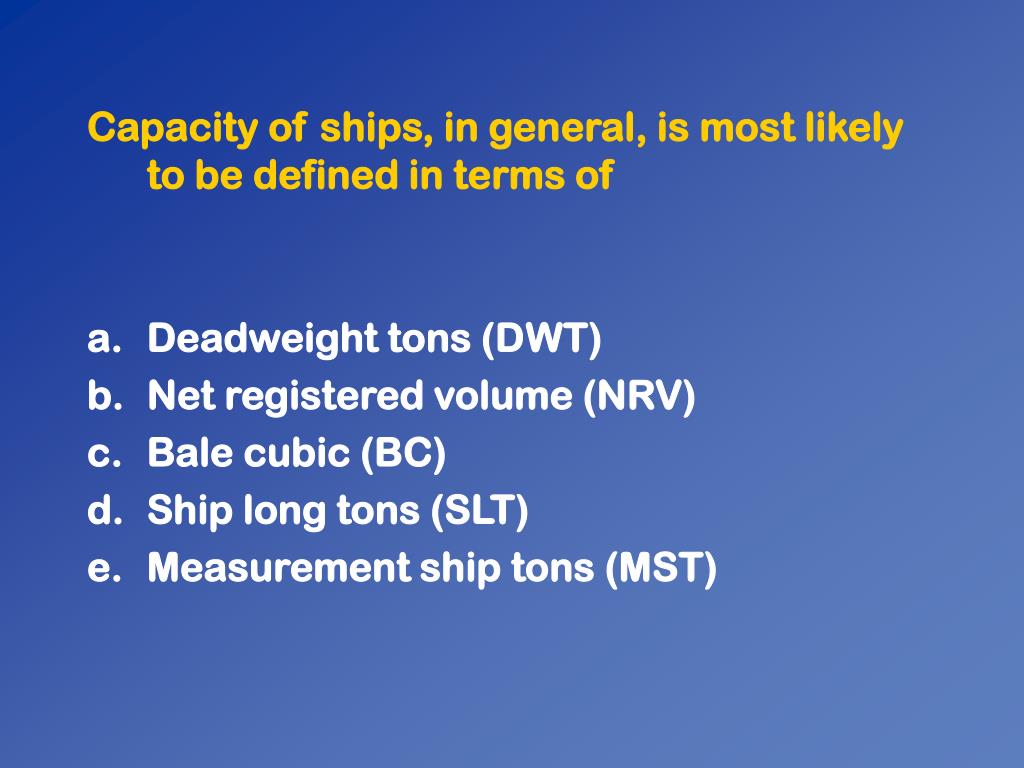 Capacity of ships, in general, is most likely to be defined in terms of

a. Deadweight tons (DWT)
b. Net registered volume (NRV)
c. Bale cubic (BC)
d. Ship long tons (SLT)
e. Measurement ship tons (MST)